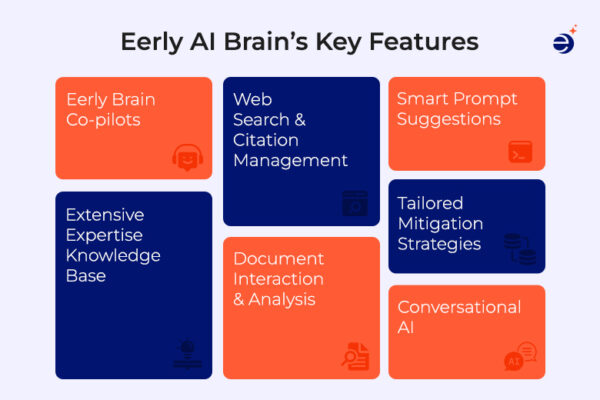 Eerly AI Brain's Key Features

Eerly Brain Co-pilots

Extensive Expertise Knowledge Base

Web Search & Citation Management

Document Interaction & Analysis

Smart Prompt Suggestions

Tailored Mitigation Strategies

Conversational AI

AI